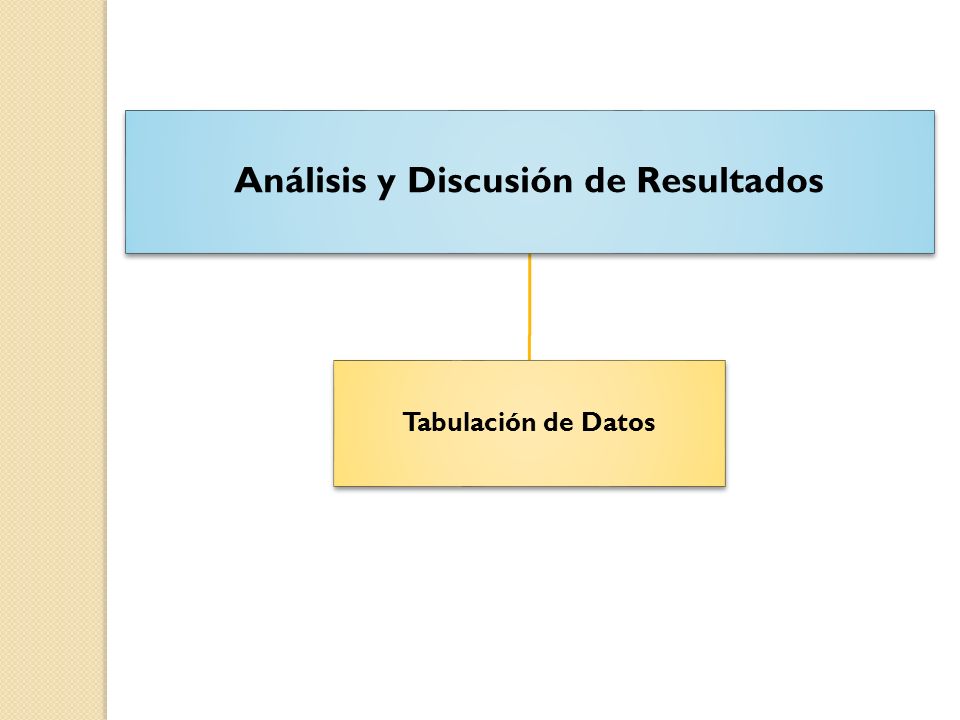 Análisis y Discusión de Resultados

Tabulación de Datos